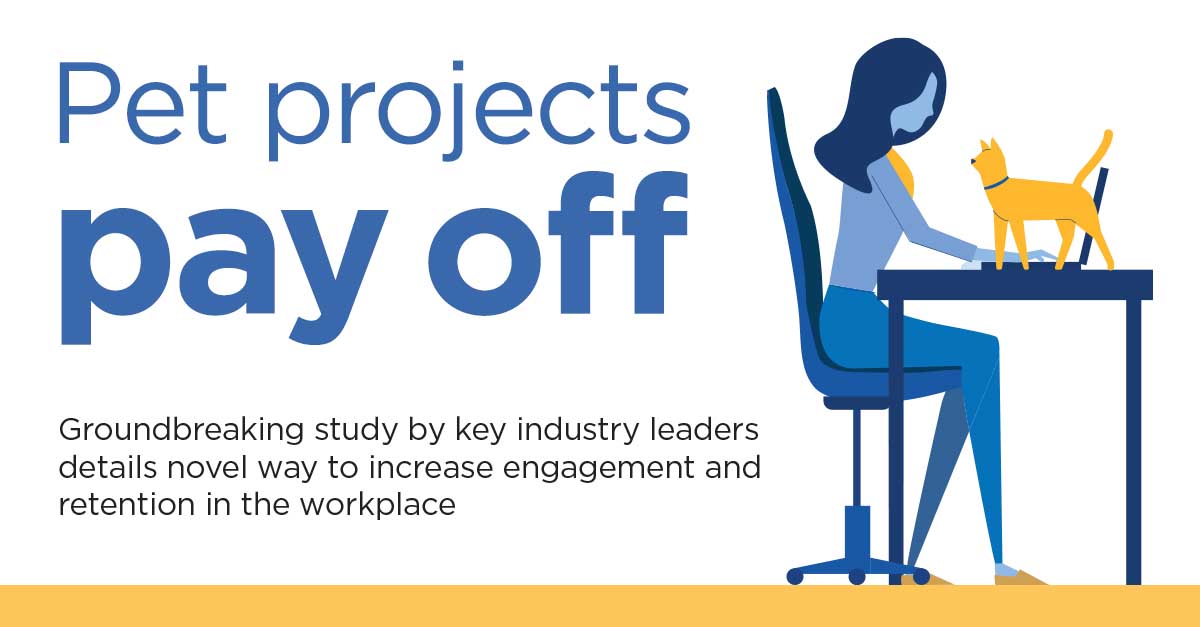 Pet projects
pay off

Groundbreaking study by key industry leaders details novel way to increase engagement and retention in the workplace